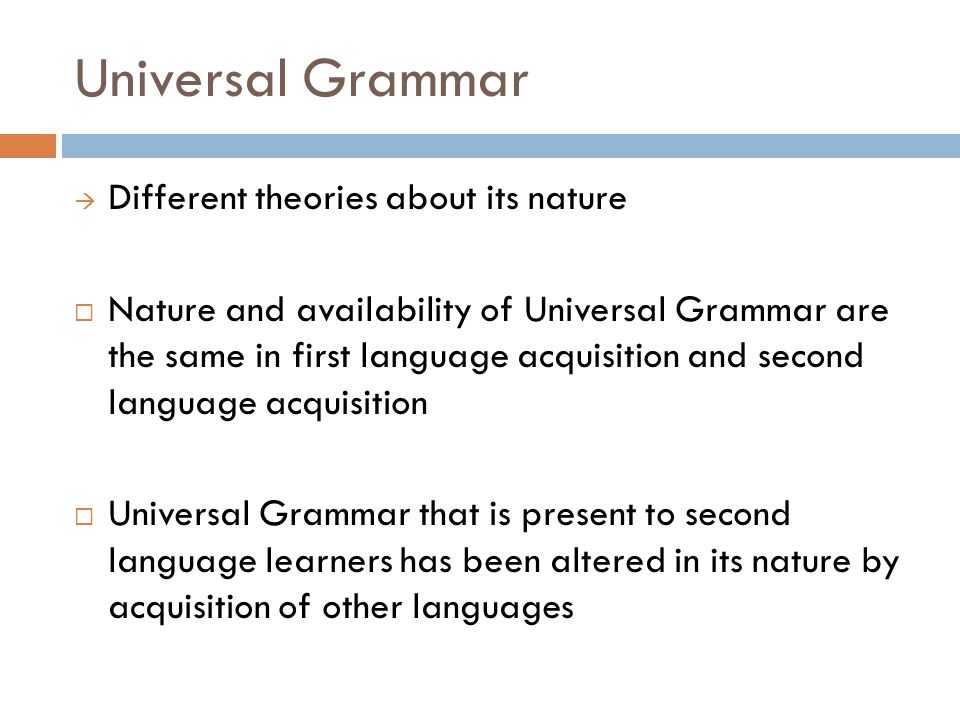 Universal Grammar

→ Different theories about its nature

□ Nature and availability of Universal Grammar are the same in first language acquisition and second language acquisition

□ Universal Grammar that is present to second language learners has been altered in its nature by acquisition of other languages